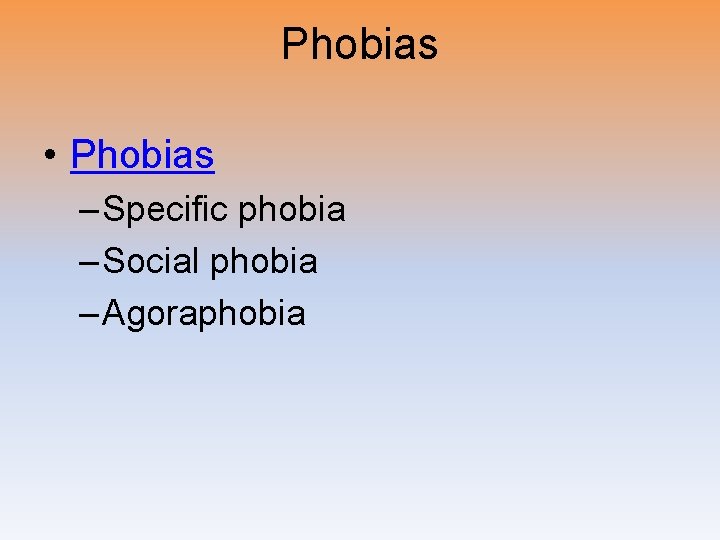 Phobias

• Phobias
– Specific phobia
– Social phobia
– Agoraphobia